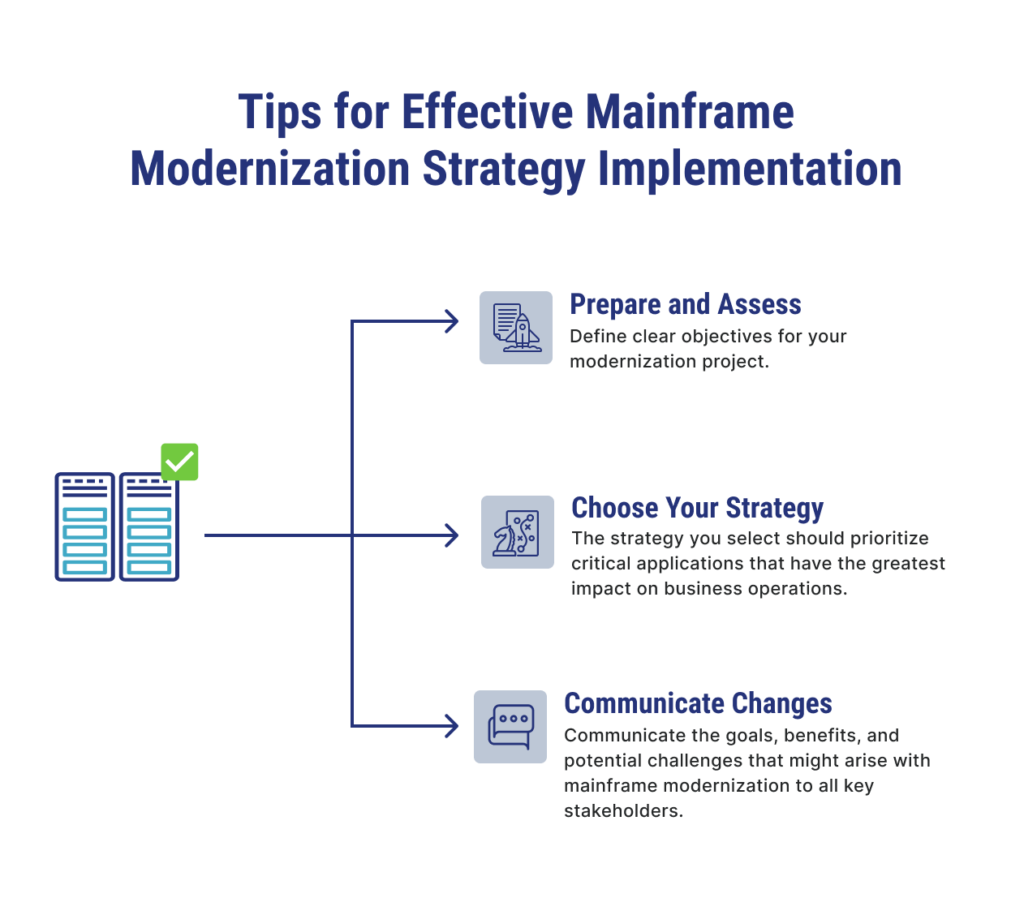 Tips for Effective Mainframe Modernization Strategy Implementation

Prepare and Assess
Define clear objectives for your modernization project.

Choose Your Strategy
The strategy you select should prioritize critical applications that have the greatest impact on business operations.

Communicate Changes
Communicate the goals, benefits, and potential challenges that might arise with mainframe modernization to all key stakeholders.